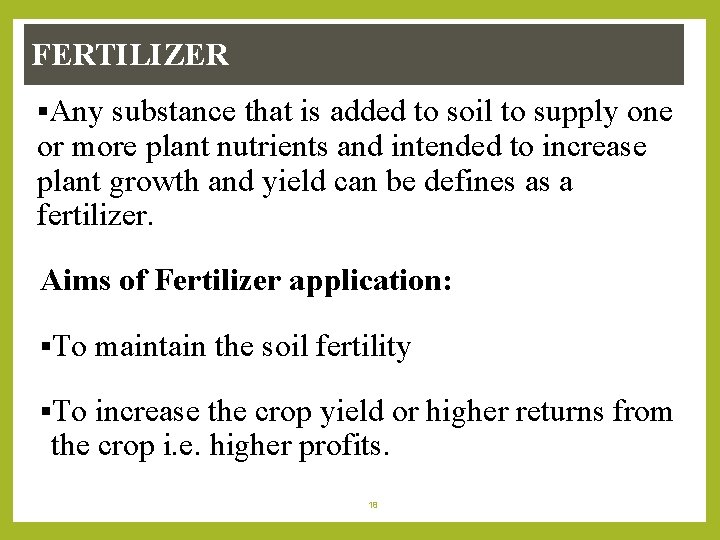 FERTILIZER

▪Any substance that is added to soil to supply one or more plant nutrients and intended to increase plant growth and yield can be defines as a fertilizer.

Aims of Fertilizer application:

▪To maintain the soil fertility

▪To increase the crop yield or higher returns from the crop i.e. higher profits.

18